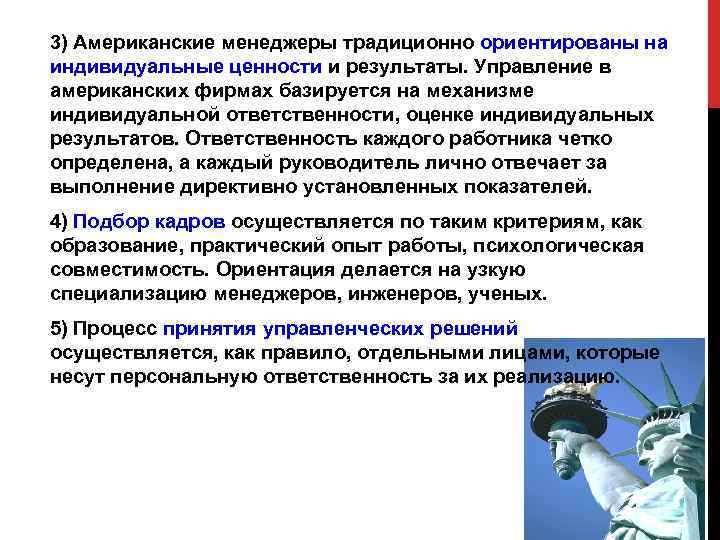 3) Американские менеджеры традиционно ориентированы на индивидуальные ценности и результаты. Управление в американских фирмах базируется на механизме индивидуальной ответственности, оценке индивидуальных результатов. Ответственность каждого работника четко определена, а каждый руководитель лично отвечает за выполнение директивно установленных показателей.

4) Подбор кадров осуществляется по таким критериям, как образование, практический опыт работы, психологическая совместимость. Ориентация делается на узкую специализацию менеджеров, инженеров, ученых.

5) Процесс принятия управленческих решений осуществляется, как правило, отдельными лицами, которые несут персональную ответственность за их реализацию.